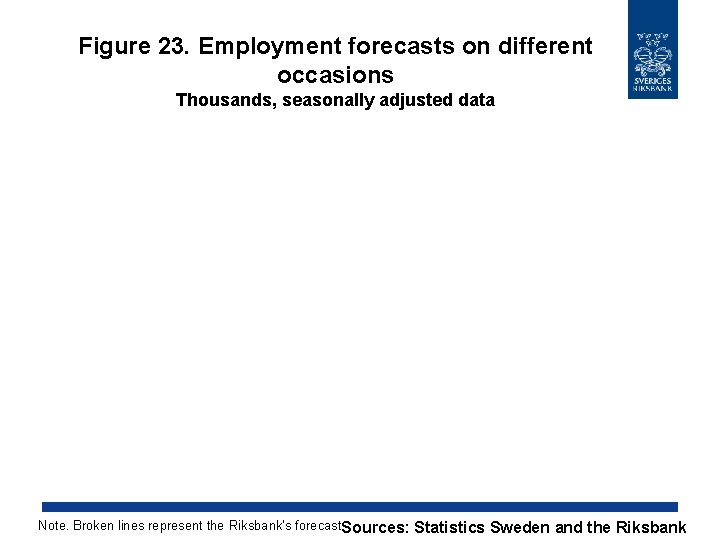 Figure 23. Employment forecasts on different occasions
Thousands, seasonally adjusted data

SVERIGES RIKSBANK

Note. Broken lines represent the Riksbank's forecast

Sources: Statistics Sweden and the Riksbank